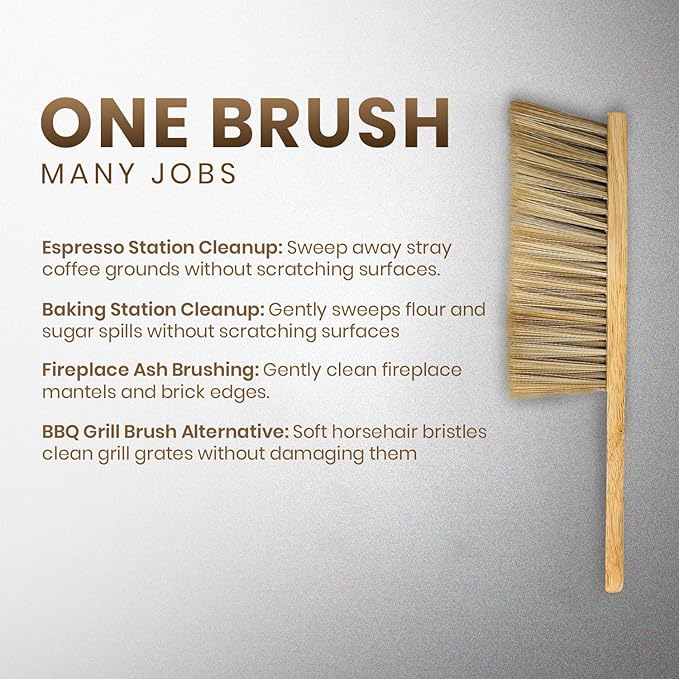 ONE BRUSH
MANY JOBS

Espresso Station Cleanup: Sweep away stray coffee grounds without scratching surfaces.

Baking Station Cleanup: Gently sweeps flour and sugar spills without scratching surfaces

Fireplace Ash Brushing: Gently clean fireplace mantels and brick edges.

BBQ Grill Brush Alternative: Soft horsehair bristles clean grill grates without damaging them